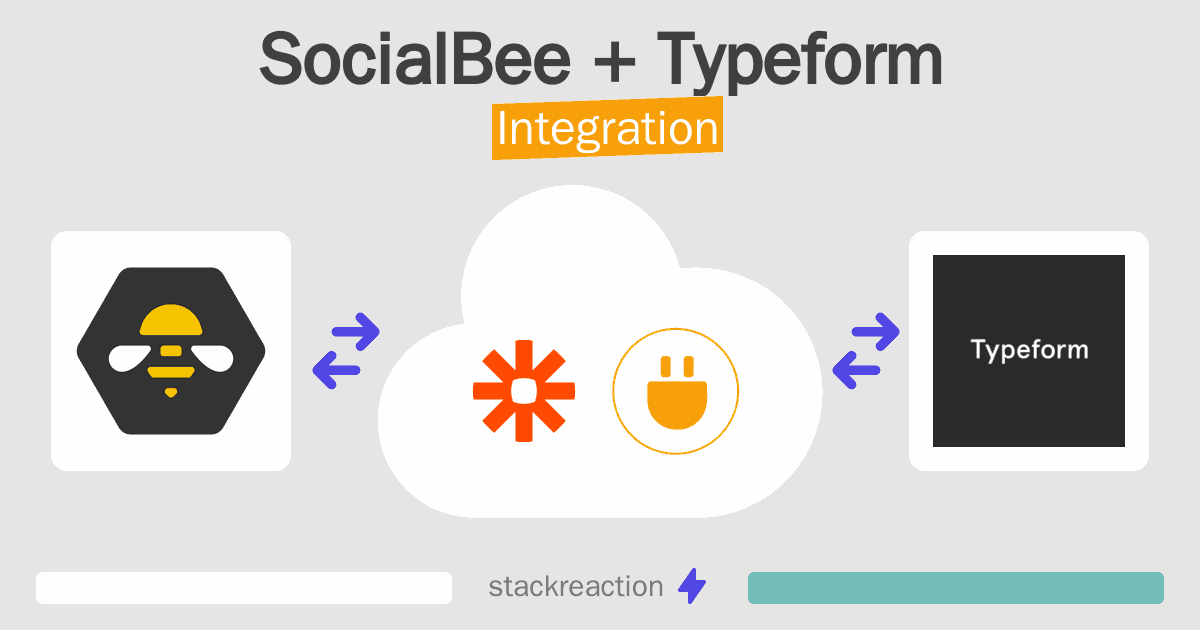 SocialBee + Typeform
Integration

Typeform

stackreaction